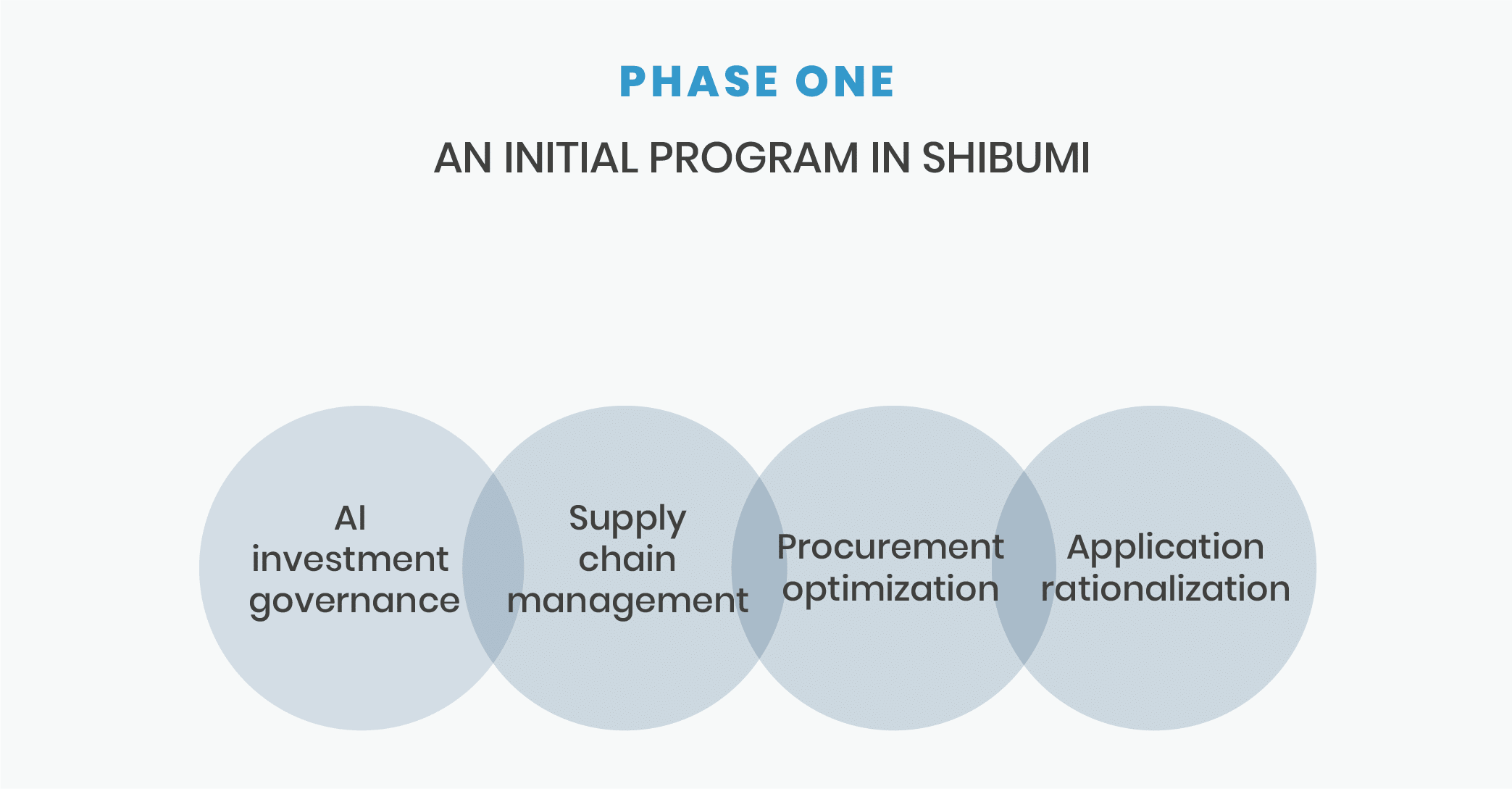 PHASE ONE

AN INITIAL PROGRAM IN SHIBUMI

AI investment governance

Supply chain management

Procurement optimization

Application rationalization